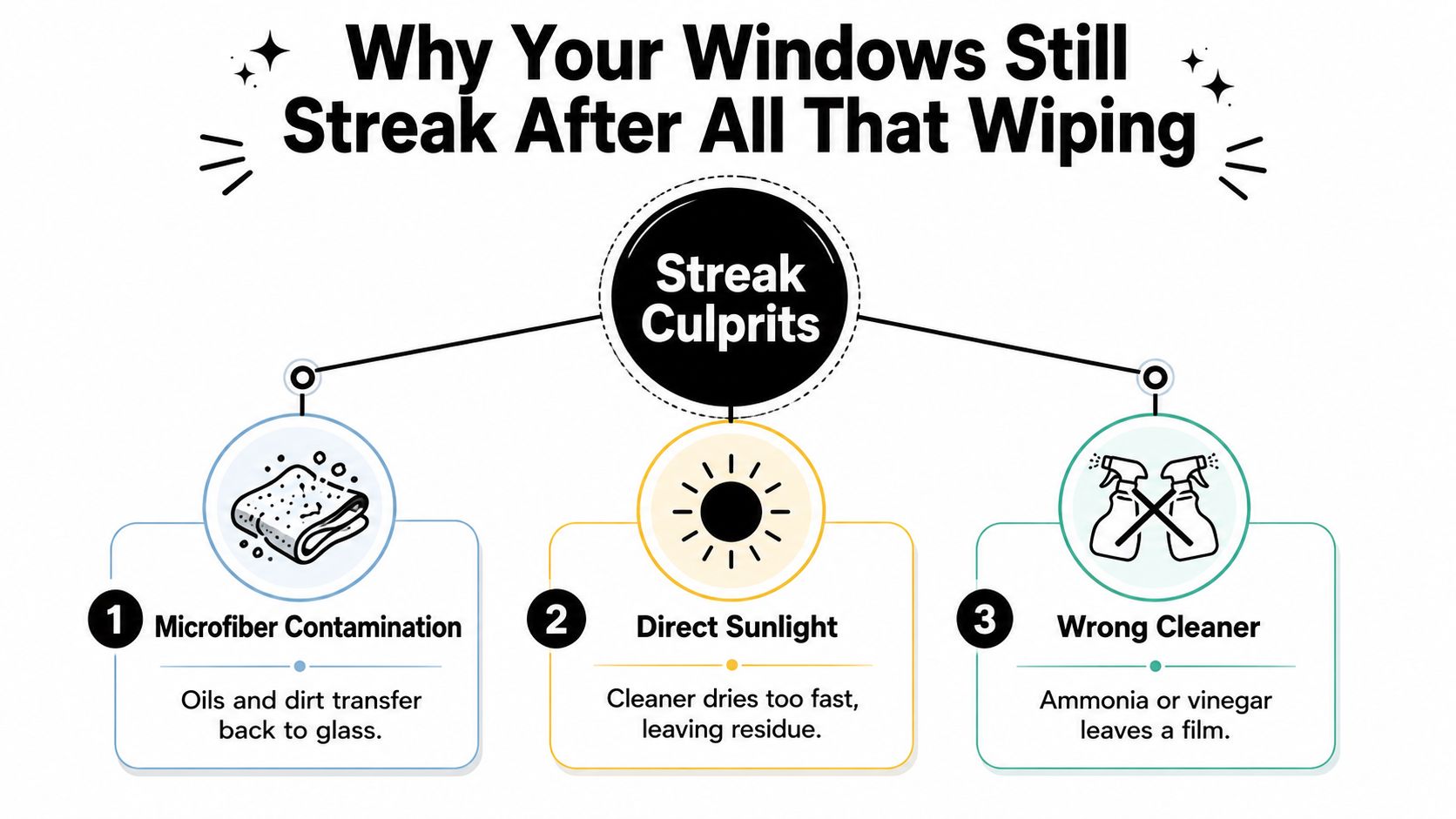 Why Your Windows Still Streak After All That Wiping

Streak Culprits

1 Microfiber Contamination

Oils and dirt transfer back to glass.

2 Direct Sunlight

Cleaner dries too fast, leaving residue.

3 Wrong Cleaner

Ammonia or vinegar leaves a film.